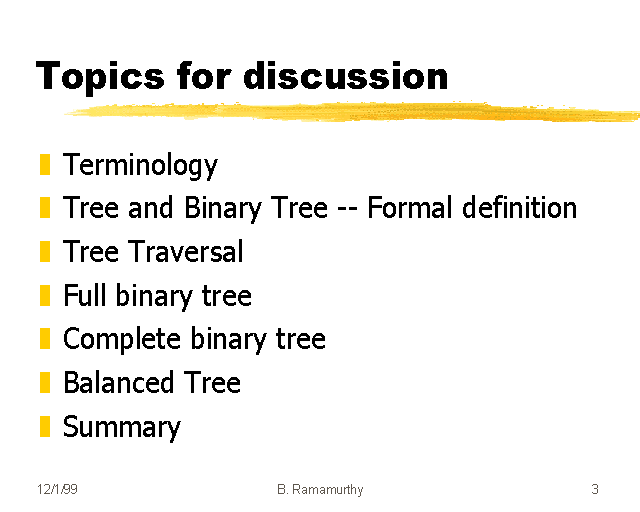 Topics for discussion

Terminology

Tree and Binary Tree -- Formal definition

Tree Traversal

Full binary tree

Complete binary tree

Balanced Tree

Summary

12/1/99 B. Ramamurthy 3